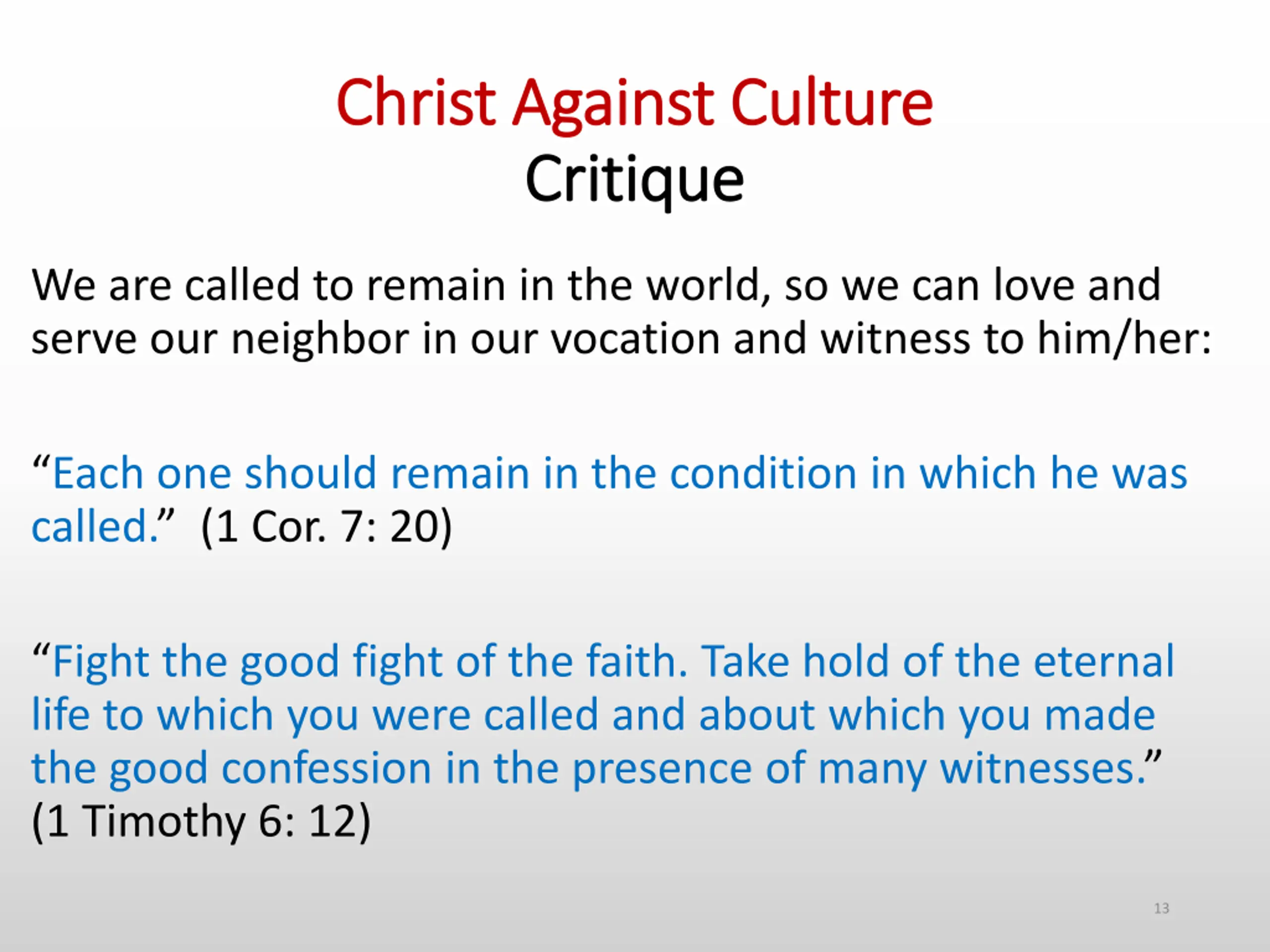 Christ Against Culture
Critique

We are called to remain in the world, so we can love and serve our neighbor in our vocation and witness to him/her:

“Each one should remain in the condition in which he was called.” (1 Cor. 7: 20)

“Fight the good fight of the faith. Take hold of the eternal life to which you were called and about which you made the good confession in the presence of many witnesses.” (1 Timothy 6: 12)

13